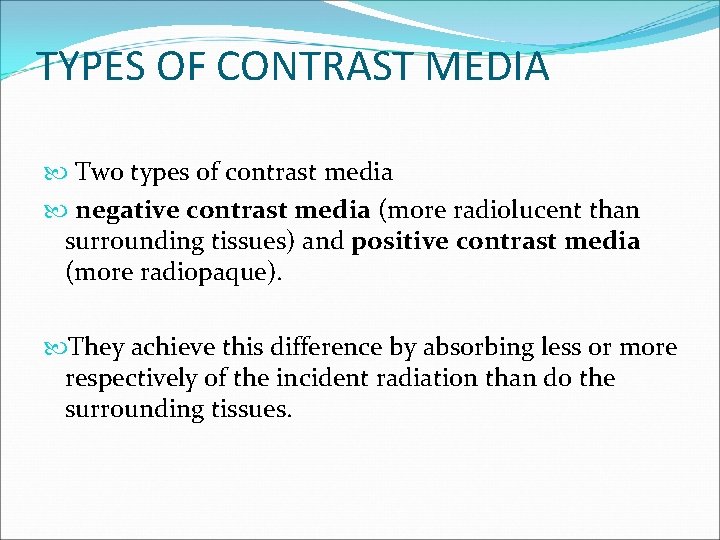 TYPES OF CONTRAST MEDIA

Two types of contrast media

negative contrast media (more radiolucent than surrounding tissues) and positive contrast media (more radiopaque).

They achieve this difference by absorbing less or more respectively of the incident radiation than do the surrounding tissues.